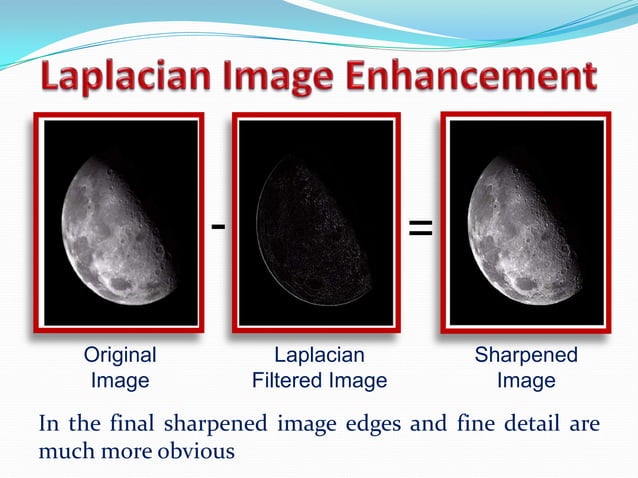 Laplacian Image Enhancement

-

=

Original Image

Laplacian Filtered Image

Sharpened Image

In the final sharpened image edges and fine detail are much more obvious